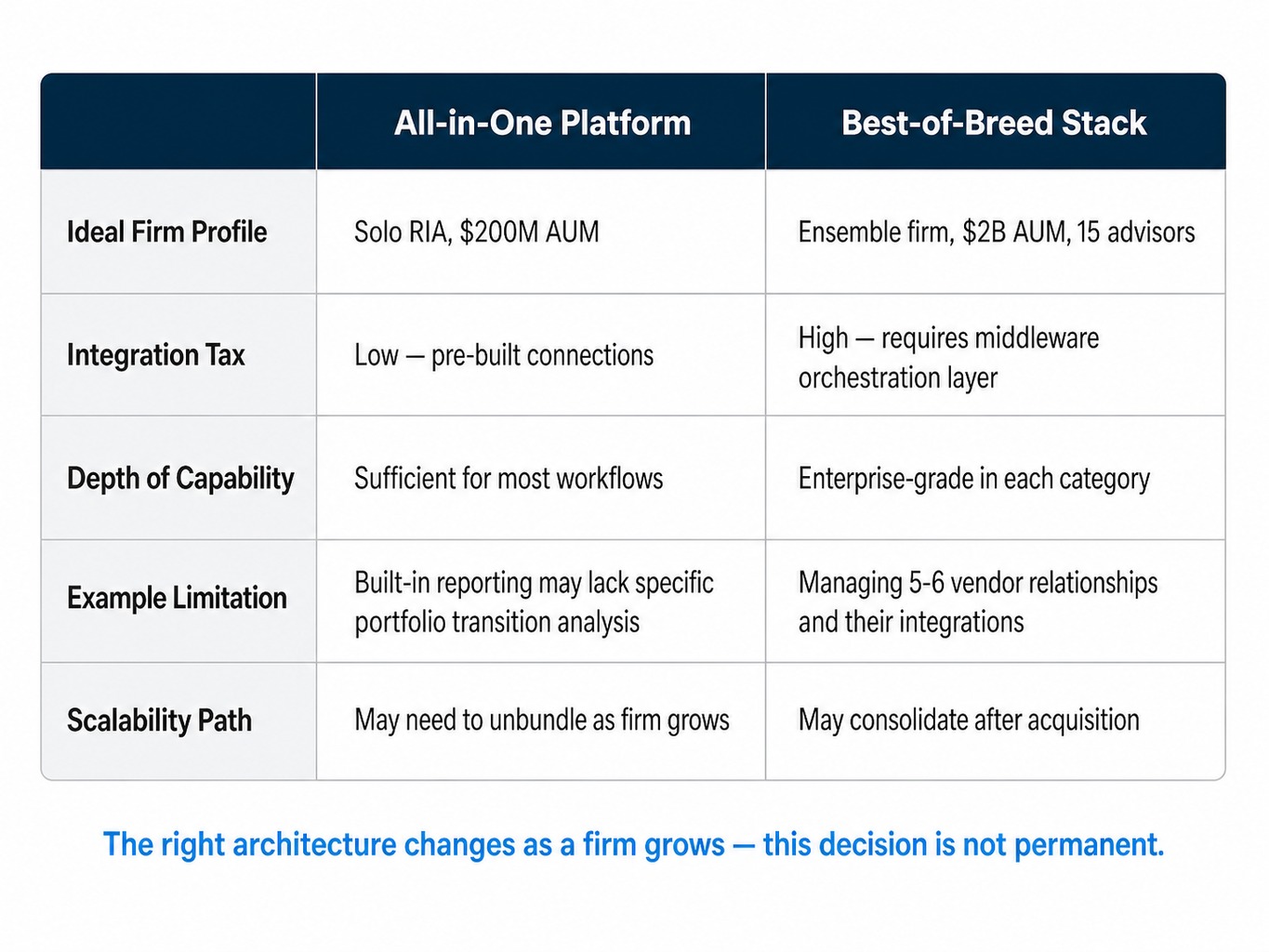 | | All-in-One Platform | Best-of-Breed Stack |
|---|---|---|
| Ideal Firm Profile | Solo RIA, \$200M AUM | Ensemble firm, \$2B AUM, 15 advisors |
| Integration Tax | Low — pre-built connections | High — requires middleware orchestration layer |
| Depth of Capability | Sufficient for most workflows | Enterprise-grade in each category |
| Example Limitation | Built-in reporting may lack specific portfolio transition analysis | Managing 5-6 vendor relationships and their integrations |
| Scalability Path | May need to unbundle as firm grows | May consolidate after acquisition |

The right architecture changes as a firm grows — this decision is not permanent.